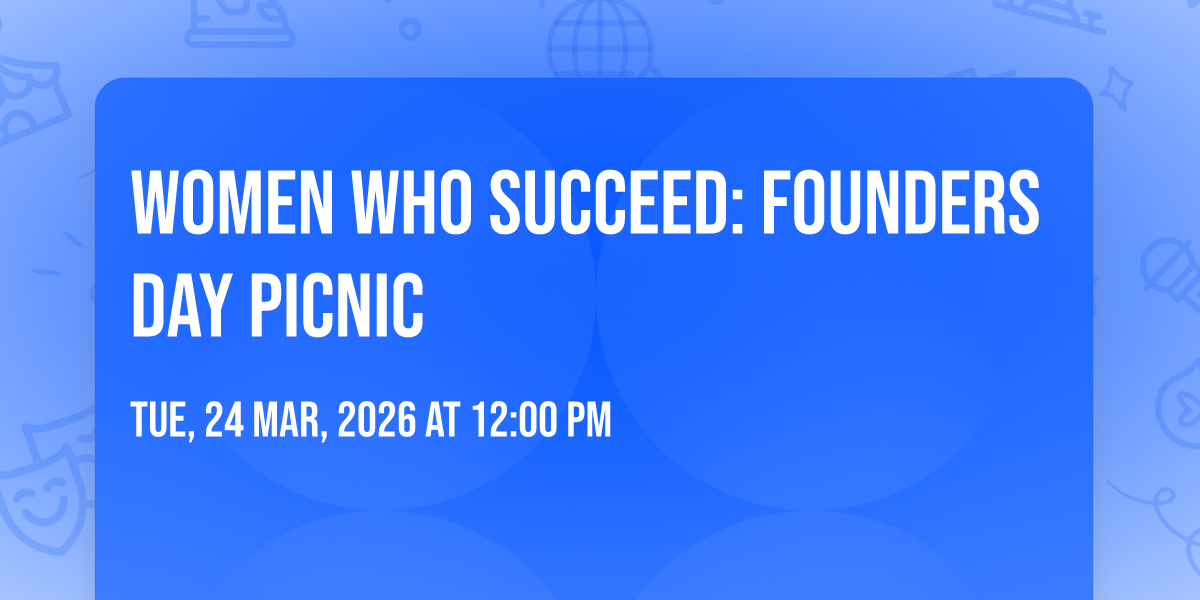 WOMEN WHO SUCCEED: FOUNDERS DAY PICNIC

TUE, 24 MAR, 2026 AT 12:00 PM